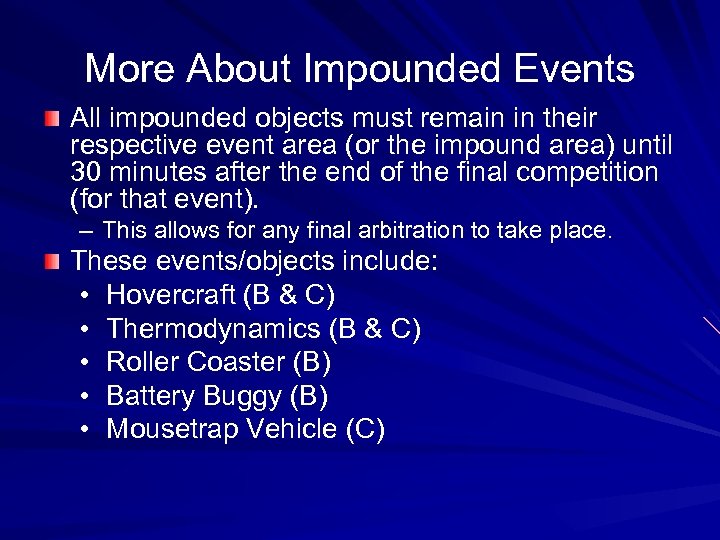 More About Impounded Events

All impounded objects must remain in their respective event area (or the impound area) until 30 minutes after the end of the final competition (for that event).

– This allows for any final arbitration to take place.

These events/objects include:

• Hovercraft (B & C)
• Thermodynamics (B & C)
• Roller Coaster (B)
• Battery Buggy (B)
• Mousetrap Vehicle (C)